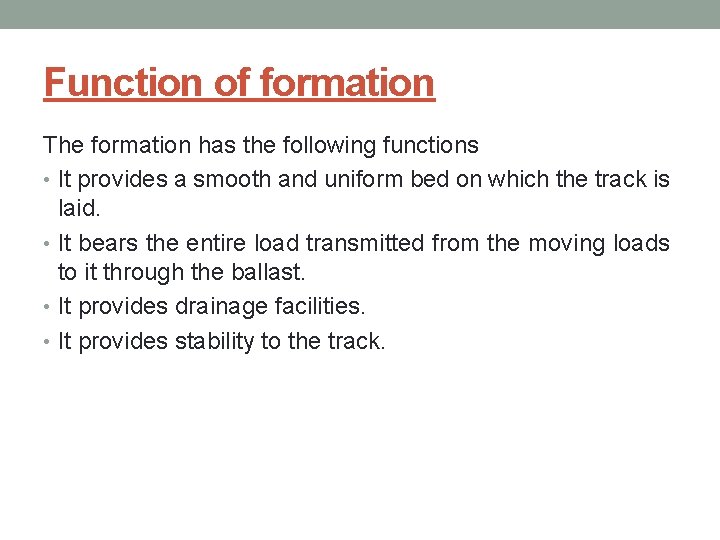 Function of formation

The formation has the following functions

• It provides a smooth and uniform bed on which the track is laid.
• It bears the entire load transmitted from the moving loads to it through the ballast.
• It provides drainage facilities.
• It provides stability to the track.